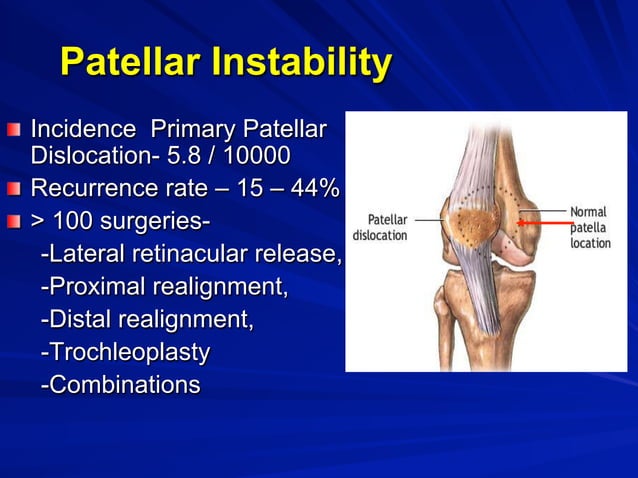 Patellar Instability

Incidence  Primary Patellar Dislocation- 5.8 / 10000

Recurrence rate – 15 – 44%

> 100 surgeries-
-Lateral retinacular release,
-Proximal realignment,
-Distal realignment,
-Trochleoplasty
-Combinations

Patellar dislocation

Normal patella location